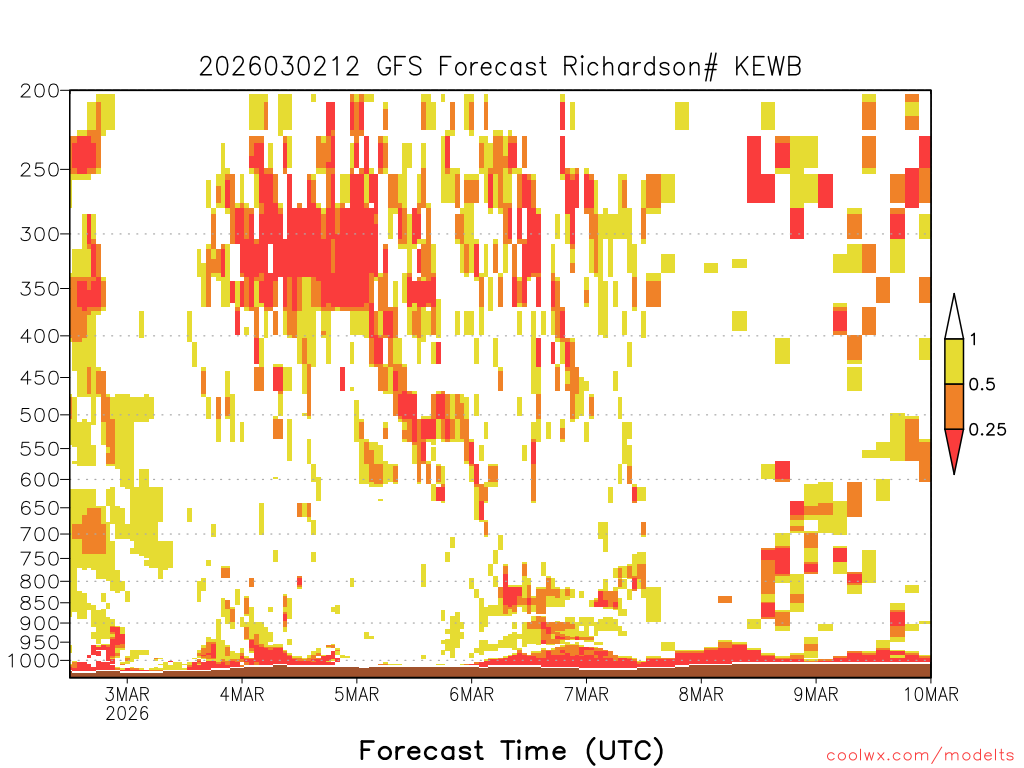 2026030212 GFS Forecast Richardson# KEWB

200
250
300
350
400
450
500
550
600
650
700
750
800
850
900
950
1000

1
0.5
0.25

3MAR
2026
4MAR
5MAR
6MAR
7MAR
8MAR
9MAR
10MAR

Forecast Time (UTC)

coolwx.com/modelts